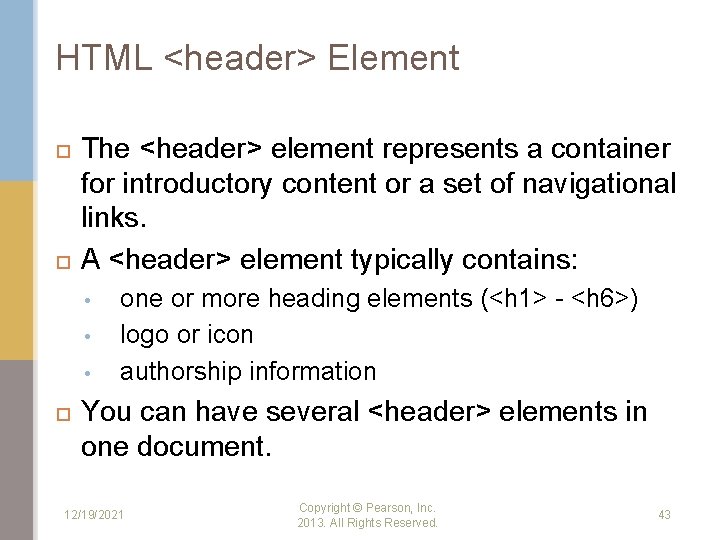 HTML <header> Element

□ The <header> element represents a container for introductory content or a set of navigational links.

□ A <header> element typically contains:
• one or more heading elements (<h1> - <h6>)
• logo or icon
• authorship information

□ You can have several <header> elements in one document.

12/19/2021

Copyright © Pearson, Inc. 2013. All Rights Reserved.

43